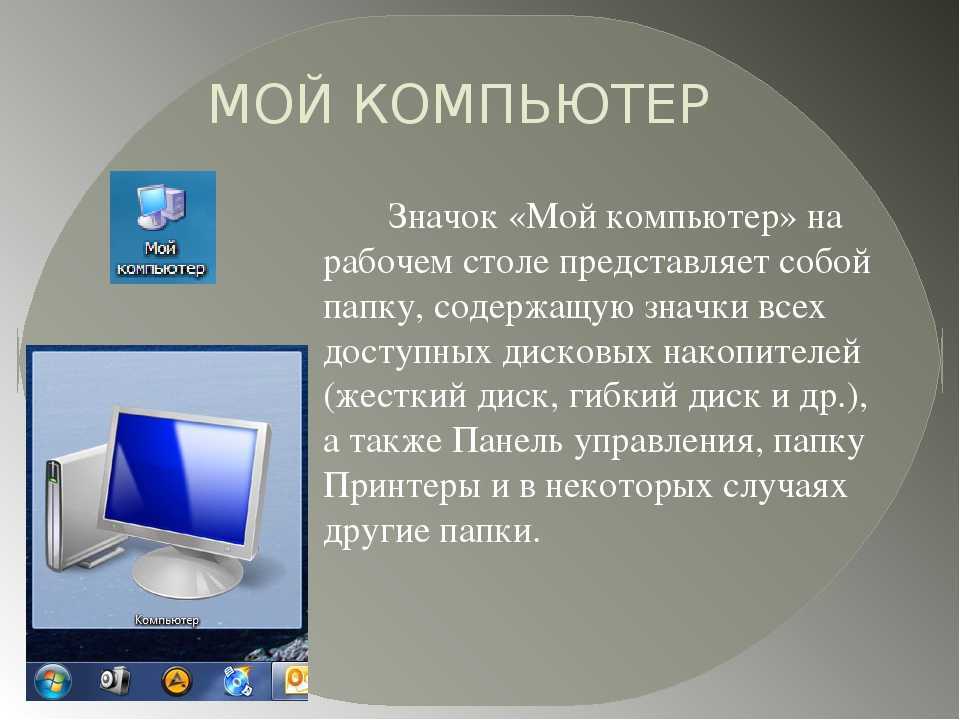 МОЙ КОМПЬЮТЕР

Мой компьютер

Значок «Мой компьютер» на рабочем столе представляет собой папку, содержащую значки всех доступных дисковых накопителей (жесткий диск, гибкий диск и др.), а также Панель управления, папку Принтеры и в некоторых случаях другие папки.

Компьютер